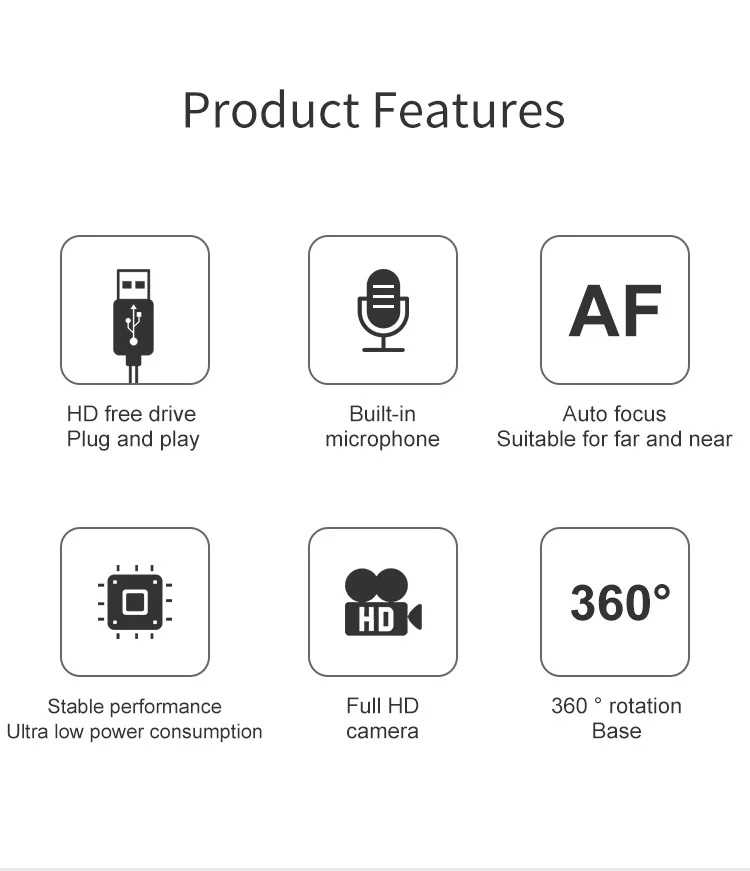 Product Features

HD free drive
Plug and play

Built-in
microphone

AF

Auto focus
Suitable for far and near

Stable performance
Ultra low power consumption

HD

Full HD
camera

360°

360 ° rotation
Base